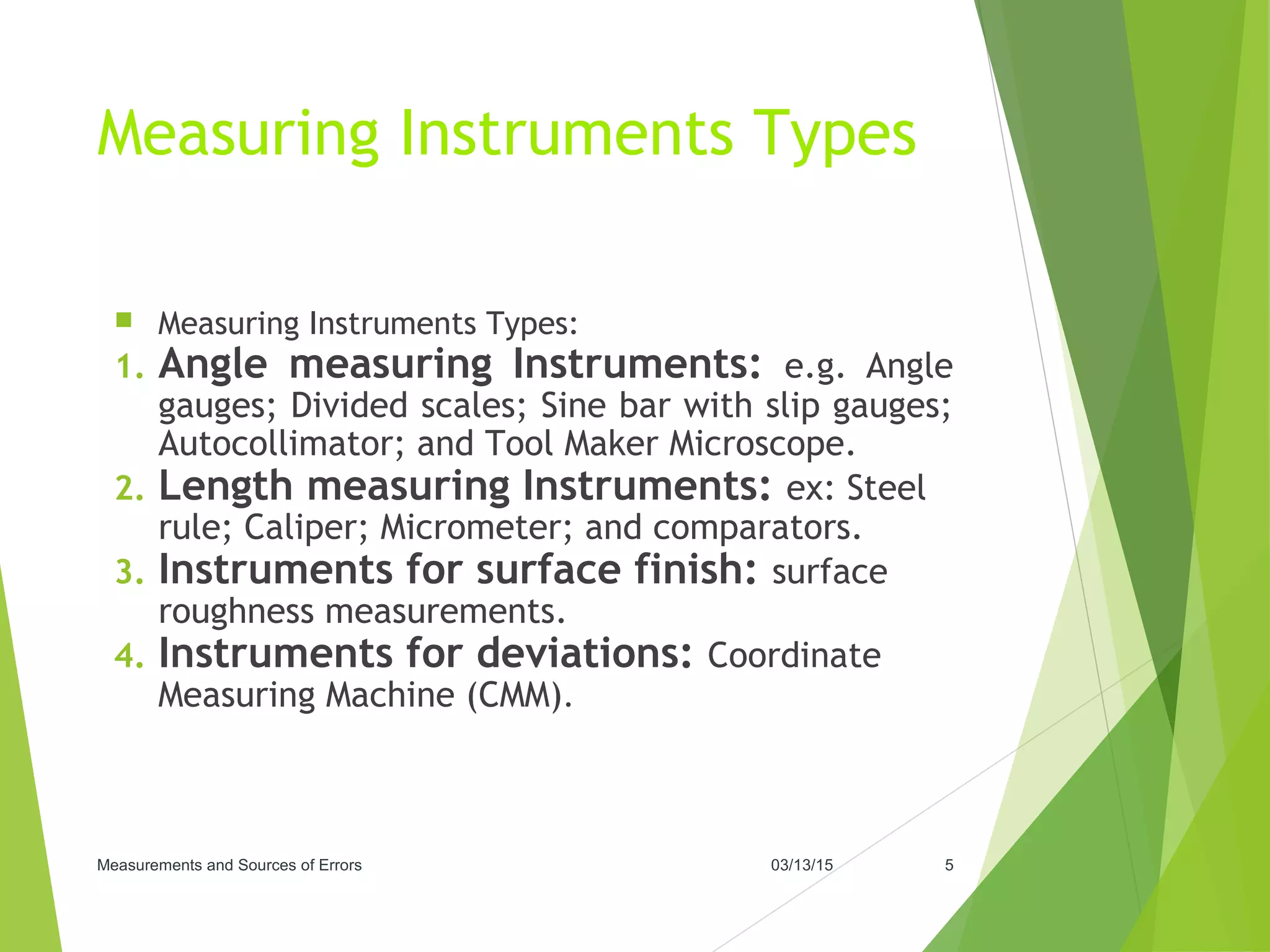 Measuring Instruments Types

Measuring Instruments Types:

1. Angle measuring Instruments: e.g. Angle gauges; Divided scales; Sine bar with slip gauges; Autocollimator; and Tool Maker Microscope.
2. Length measuring Instruments: ex: Steel rule; Caliper; Micrometer; and comparators.
3. Instruments for surface finish: surface roughness measurements.
4. Instruments for deviations: Coordinate Measuring Machine (CMM).

Measurements and Sources of Errors

03/13/15

5